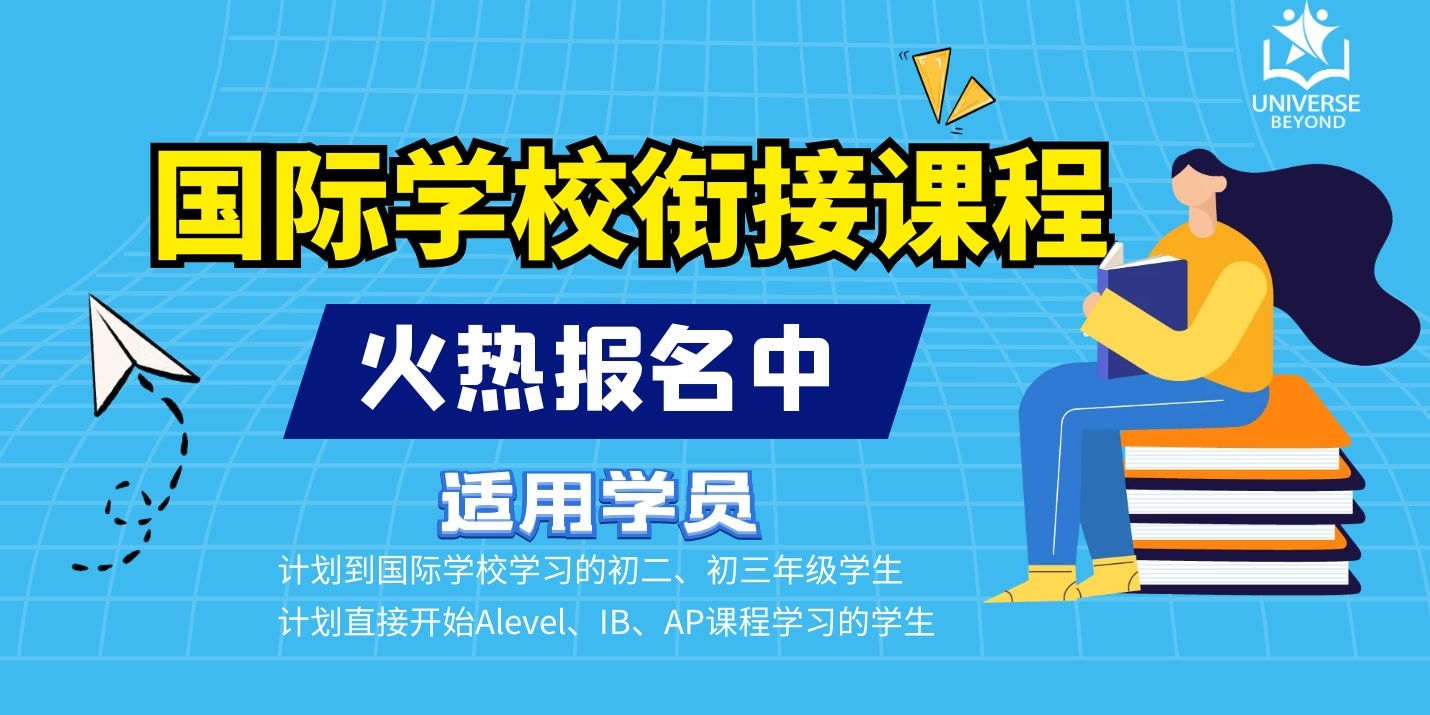 UNIVERSE
BEYOND

国际学校衔接课程

火热报名中

适用学员

计划到国际学校学习的初二、初三年级学生
计划直接开始Alevel、IB、AP课程学习的学生